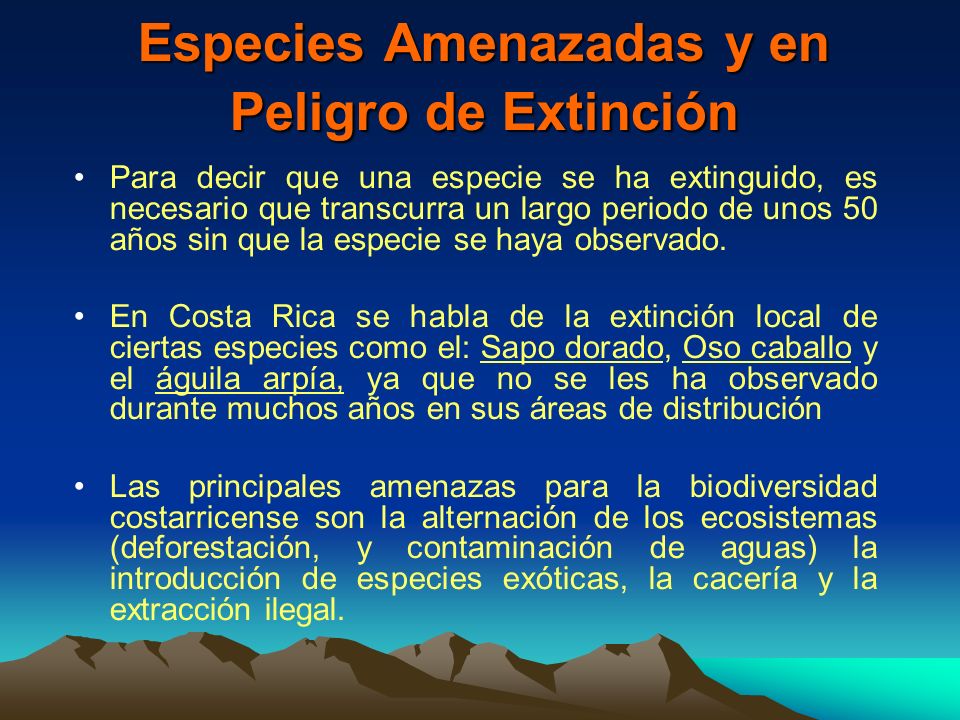 Especies Amenazadas y en Peligro de Extinción

• Para decir que una especie se ha extinguido, es necesario que transcurra un largo periodo de unos 50 años sin que la especie se haya observado.

• En Costa Rica se habla de la extinción local de ciertas especies como el: Sapo dorado, Oso caballo y el águila arpía, ya que no se les ha observado durante muchos años en sus áreas de distribución

• Las principales amenazas para la biodiversidad costarricense son la alternación de los ecosistemas (deforestación, y contaminación de aguas) la introducción de especies exóticas, la cacería y la extracción ilegal.